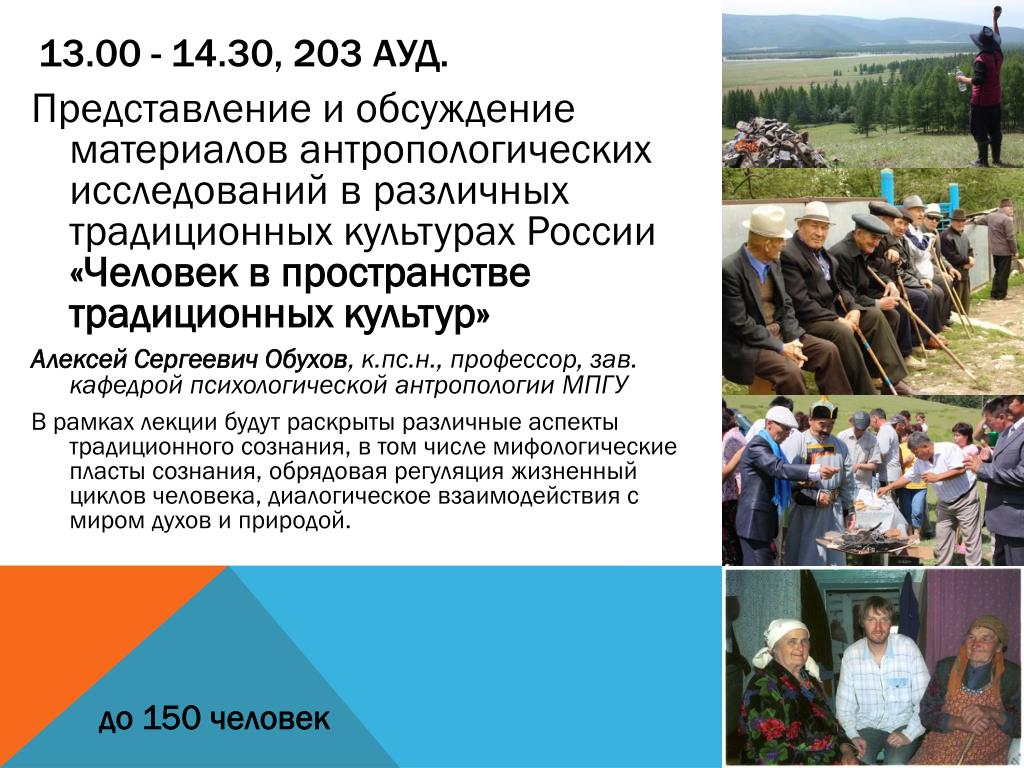 13.00 - 14.30, 203 АУД.

Представление и обсуждение материалов антропологических исследований в различных традиционных культурах России «Человек в пространстве традиционных культур»

Алексей Сергеевич Обухов, к.пс.н., профессор, зав. кафедрой психологической антропологии МПГУ

В рамках лекции будут раскрыты различные аспекты традиционного сознания, в том числе мифологические пласты сознания, обрядовая регуляция жизненный циклов человека, диалогическое взаимодействия с миром духов и природой.

до 150 человек